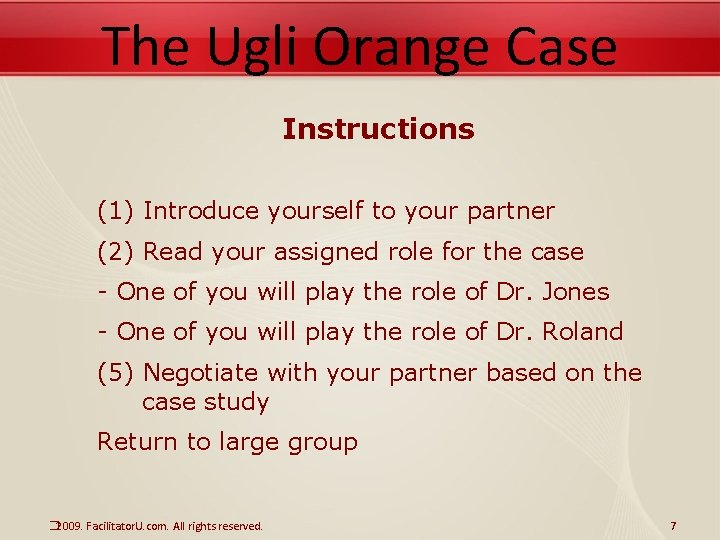 The Ugli Orange Case

Instructions

(1) Introduce yourself to your partner

(2) Read your assigned role for the case

- One of you will play the role of Dr. Jones

- One of you will play the role of Dr. Roland

(5) Negotiate with your partner based on the case study

Return to large group

2009. FacilitatorU.com. All rights reserved.

7